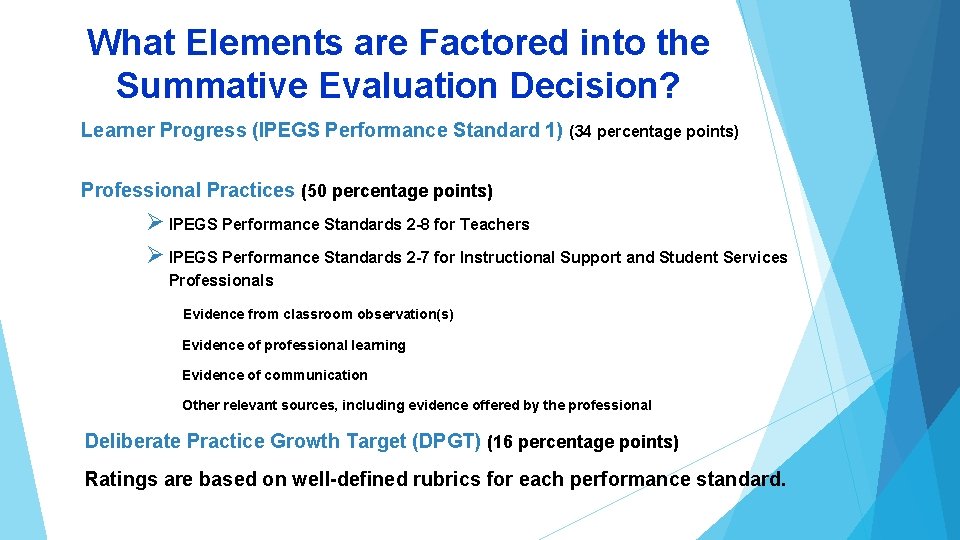 What Elements are Factored into the Summative Evaluation Decision?

Learner Progress (IPEGS Performance Standard 1) (34 percentage points)

Professional Practices (50 percentage points)

➢ IPEGS Performance Standards 2-8 for Teachers

➢ IPEGS Performance Standards 2-7 for Instructional Support and Student Services Professionals

Evidence from classroom observation(s)

Evidence of professional learning

Evidence of communication

Other relevant sources, including evidence offered by the professional

Deliberate Practice Growth Target (DPGT) (16 percentage points)

Ratings are based on well-defined rubrics for each performance standard.